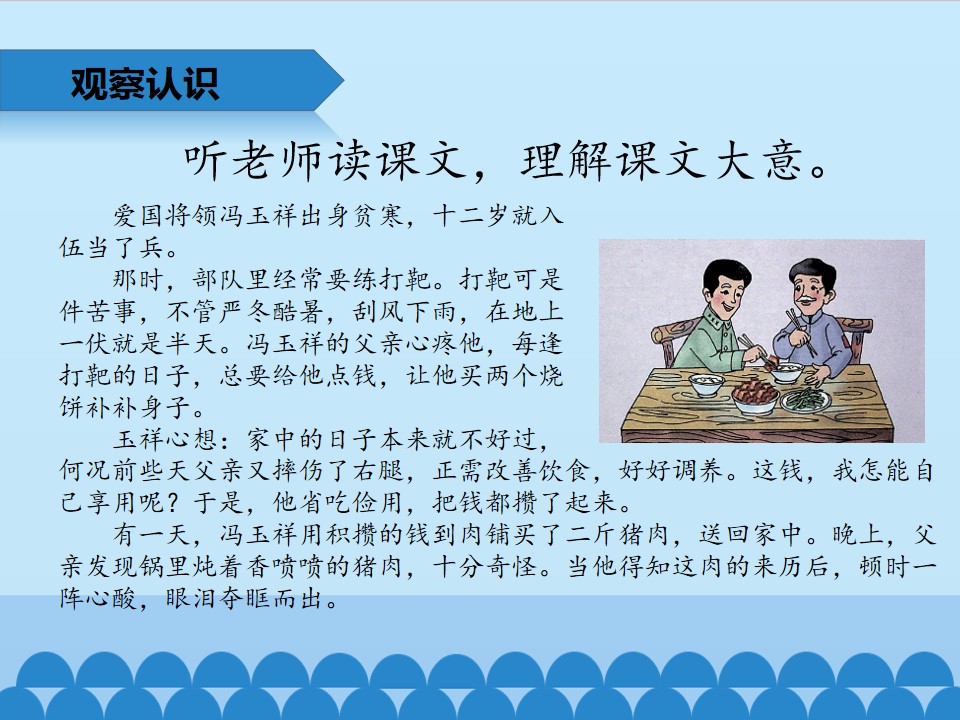 观察认识

听老师读课文，理解课文大意。

爱国将领冯玉祥出身贫寒，十二岁就入伍当了兵。

那时，部队里经常要练打靶。打靶可是件苦事，不管严冬酷暑，刮风下雨，在地上一伏就是半天。冯玉祥的父亲心疼他，每逢打靶的日子，总要给他点钱，让他买两个烧饼补补身子。

玉祥心想：家中的日子本来就不好过，何况前些天父亲又摔伤了右腿，正需改善饮食，好好调养。这钱，我怎能自己享用呢？于是，他省吃俭用，把钱都攒了起来。

有一天，冯玉祥用积攒的钱到肉铺买了二斤猪肉，送回家中。晚上，父亲发现锅里炖着香喷喷的猪肉，十分奇怪。当他得知这肉的来历后，顿时一阵心酸，眼泪夺眶而出。